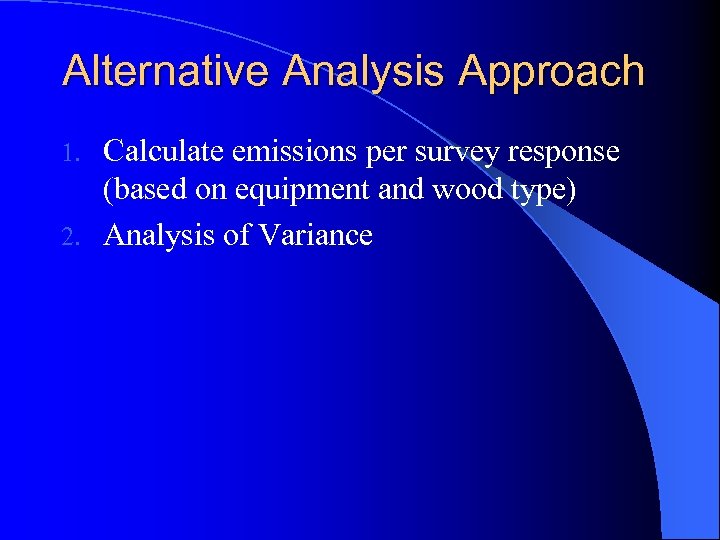 Alternative Analysis Approach

1. Calculate emissions per survey response (based on equipment and wood type)
2. Analysis of Variance